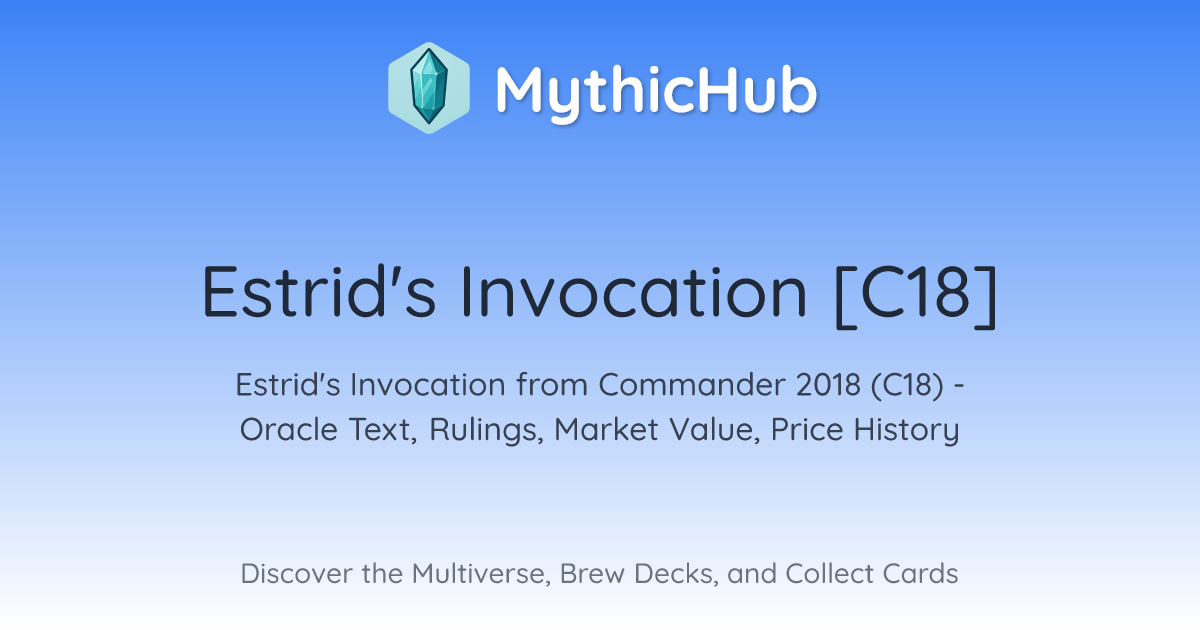 MythicHub

Estrid's Invocation [C18]

Estrid's Invocation from Commander 2018 (C18) - Oracle Text, Rulings, Market Value, Price History

Discover the Multiverse, Brew Decks, and Collect Cards